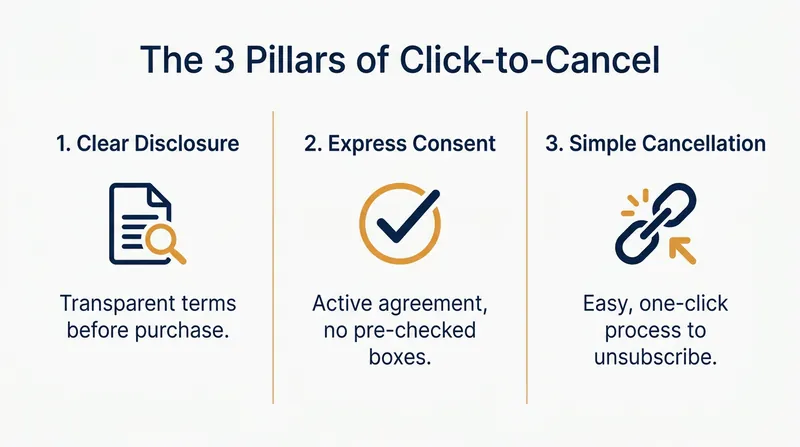 The 3 Pillars of Click-to-Cancel

1. Clear Disclosure

Transparent terms before purchase.

2. Express Consent

Active agreement, no pre-checked boxes.

3. Simple Cancellation

Easy, one-click process to unsubscribe.